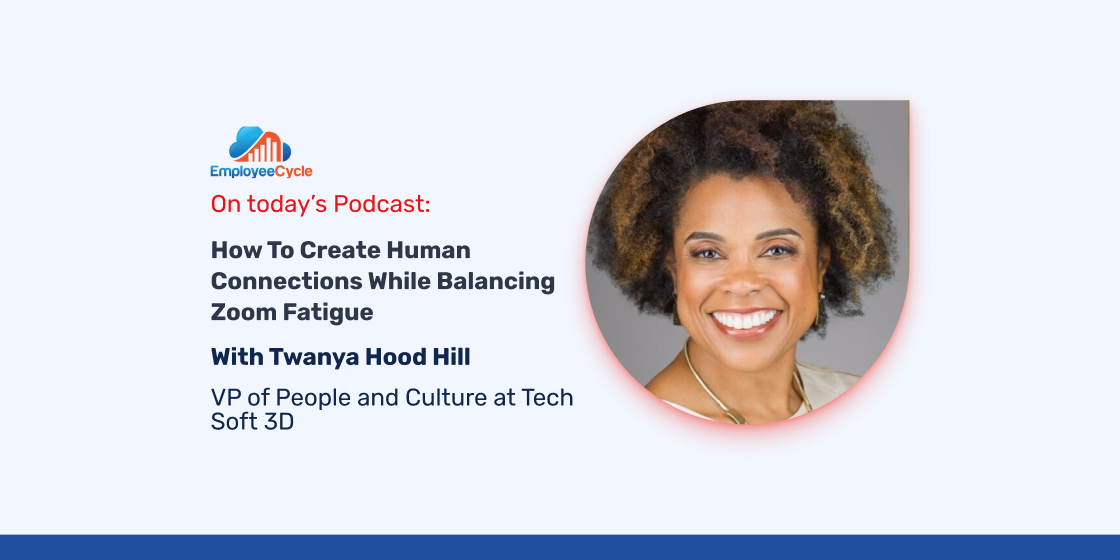 EmployeeCycle

On today's Podcast:

How To Create Human Connections While Balancing Zoom Fatigue

With Twanya Hood Hill

VP of People and Culture at Tech Soft 3D